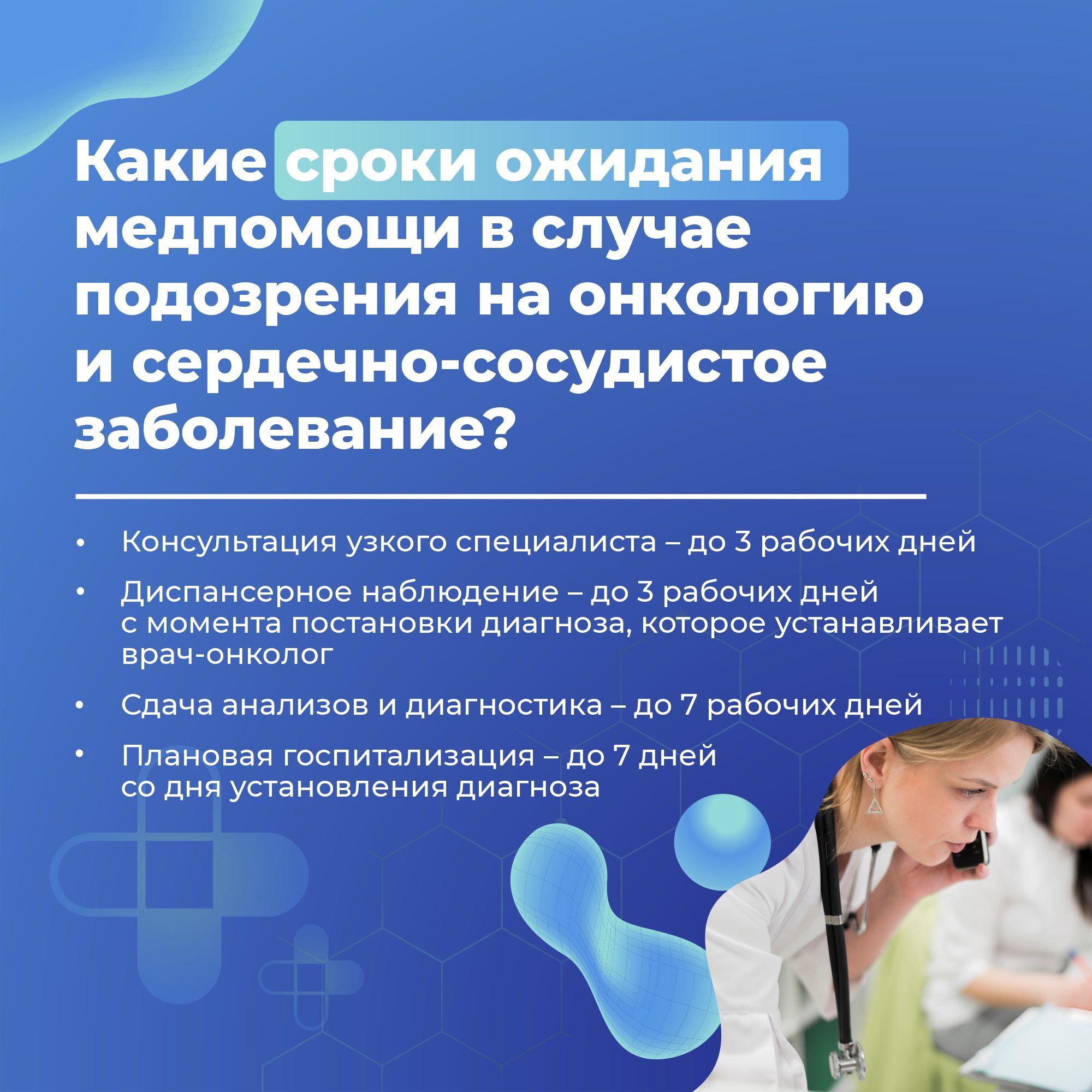 Какие сроки ожидания медпомощи в случае подозрения на онкологию и сердечно-сосудистое заболевание?

• Консультация узкого специалиста – до 3 рабочих дней

• Диспансерное наблюдение – до 3 рабочих дней с момента постановки диагноза, которое устанавливает врач-онколог

• Сдача анализов и диагностика – до 7 рабочих дней

• Плановая госпитализация – до 7 дней со дня установления диагноза